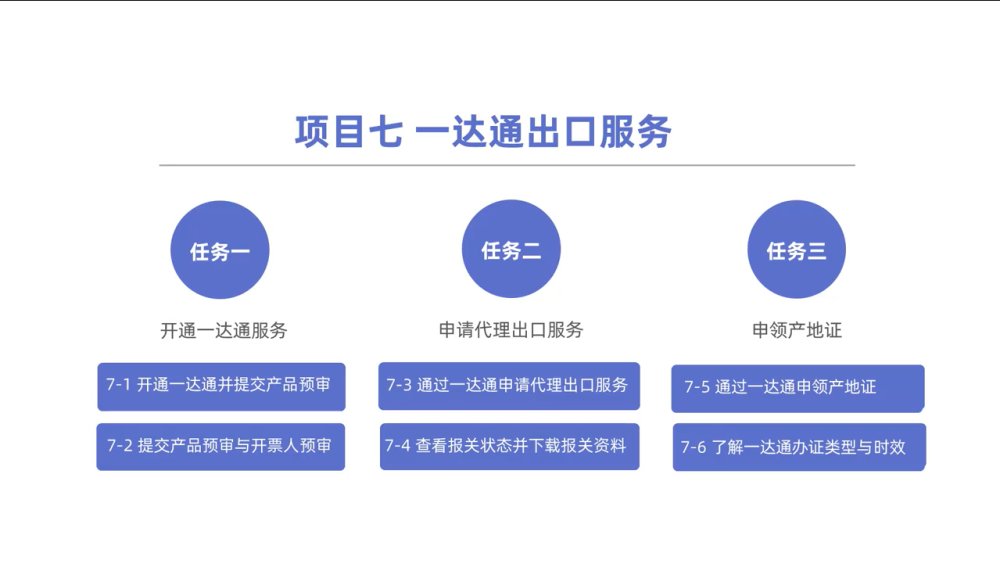 项目七 一达通出口服务

任务一

开通一达通服务

7-1 开通一达通并提交产品预审

7-2 提交产品预审与开票人预审

任务二

申请代理出口服务

7-3 通过一达通申请代理出口服务

7-4 查看报关状态并下载报关资料

任务三

申领产地证

7-5 通过一达通申领产地证

7-6 了解一达通办证类型与时效